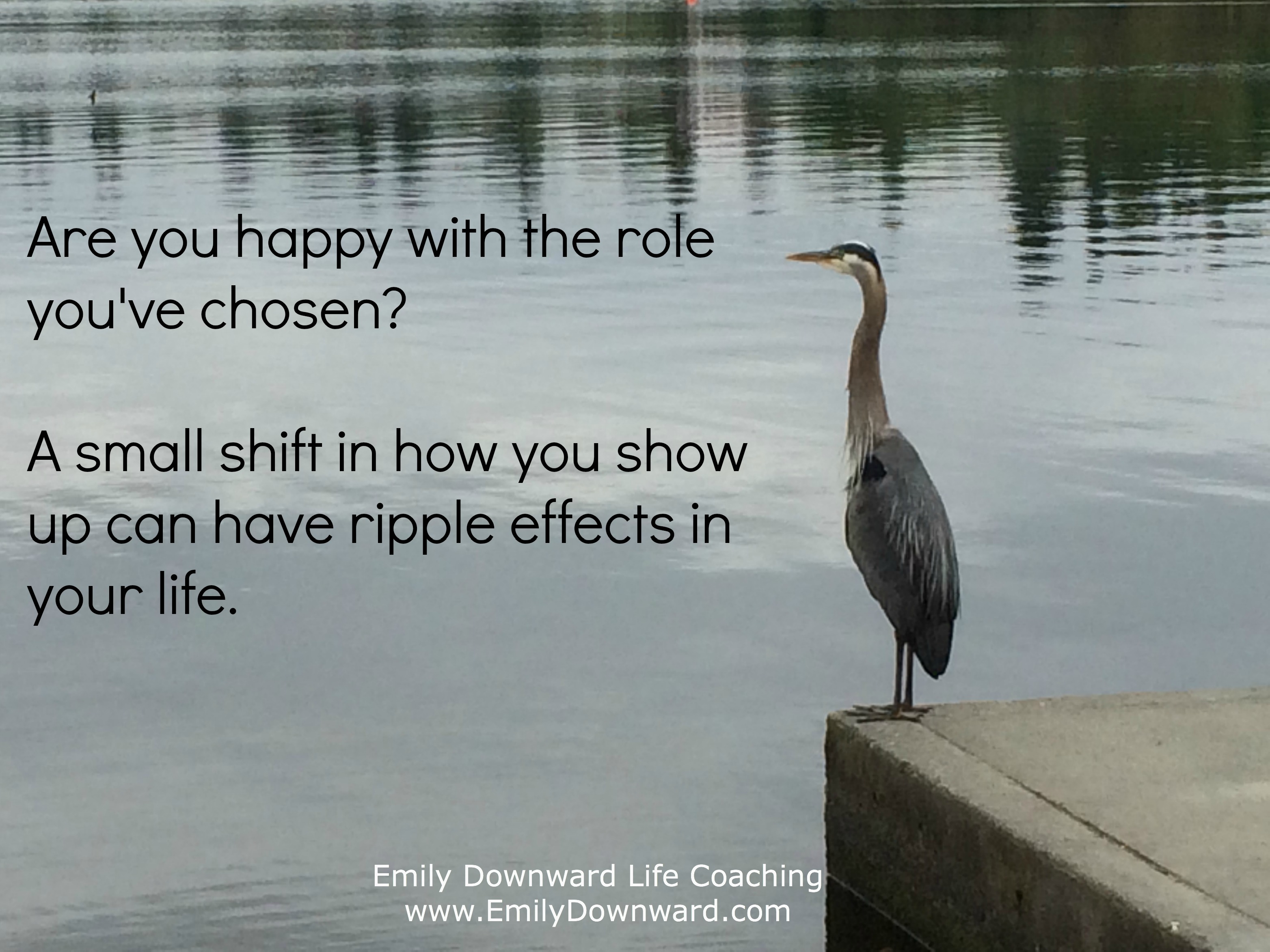 Are you happy with the role you've chosen?

A small shift in how you show up can have ripple effects in your life.

Emily Downward Life Coaching
www.EmilyDownward.com